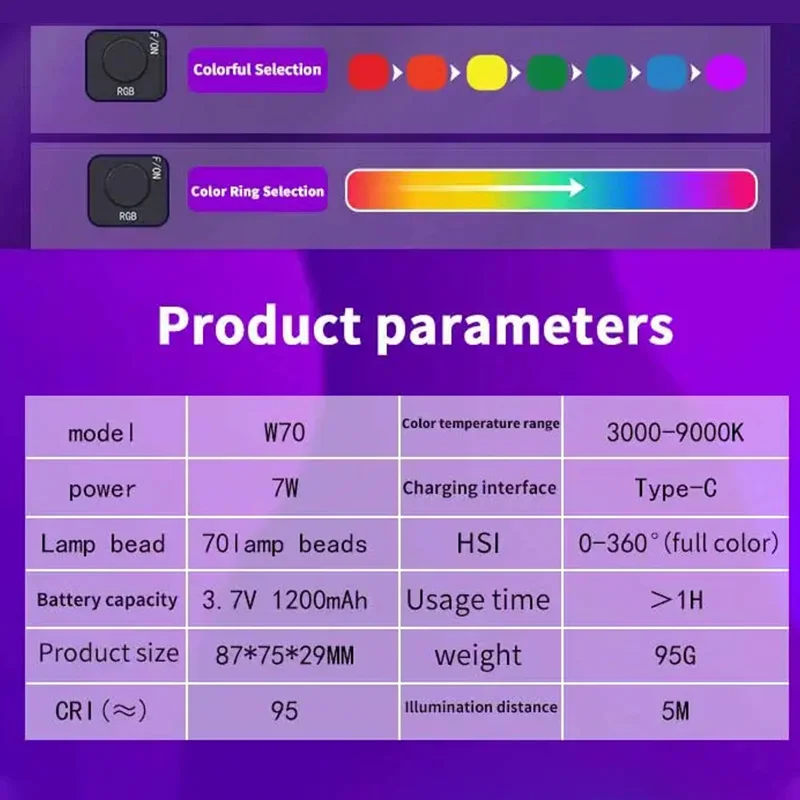 F/ON
RGB
Colorful Selection

F/ON
RGB
Color Ring Selection

Product parameters

| model | W70 | Color temperature range | 3000-9000K |
|---|---|---|---|
| power | 7W | Charging interface | Type-C |
| Lamp bead | 70lamp beads | HSI | 0-360°(full color) |
| Battery capacity | 3.7V 1200mAh | Usage time | >1H |
| Product size | 87*75*29MM | weight | 95G |
| CRI(≈) | 95 | Illumination distance | 5M |